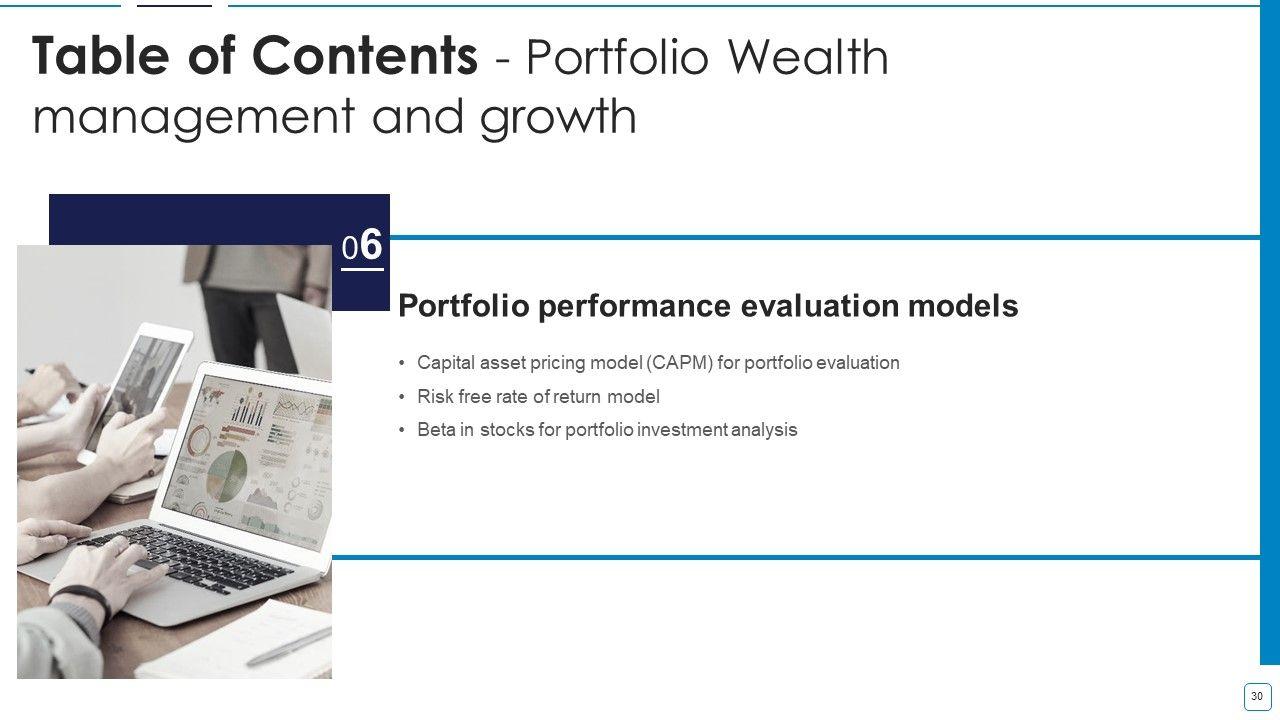 Table of Contents - Portfolio Wealth management and growth

06

Portfolio performance evaluation models

• Capital asset pricing model (CAPM) for portfolio evaluation
• Risk free rate of return model
• Beta in stocks for portfolio investment analysis

30